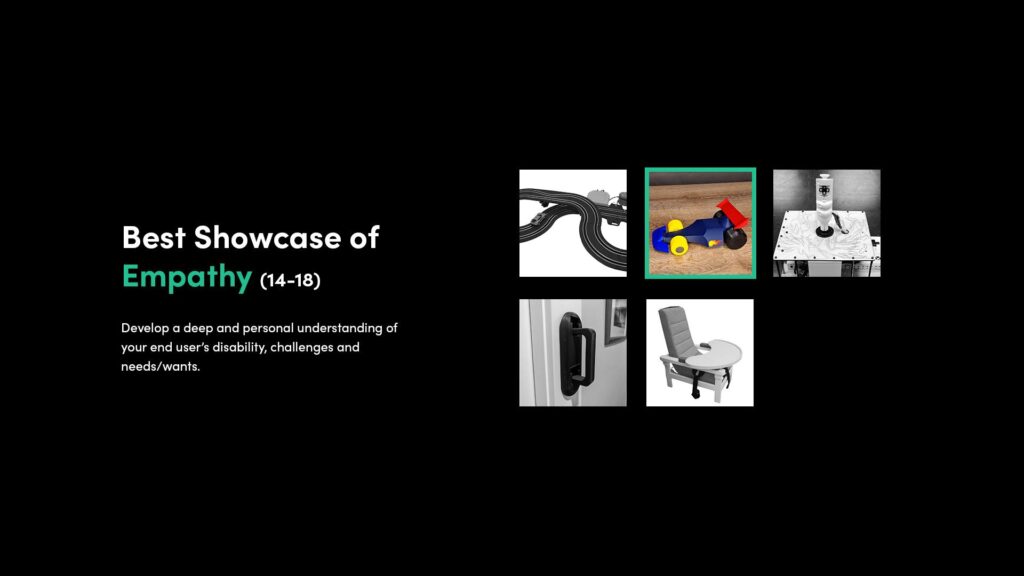 Best Showcase of
Empathy (14-18)

Develop a deep and personal understanding of your end user's disability, challenges and needs/wants.